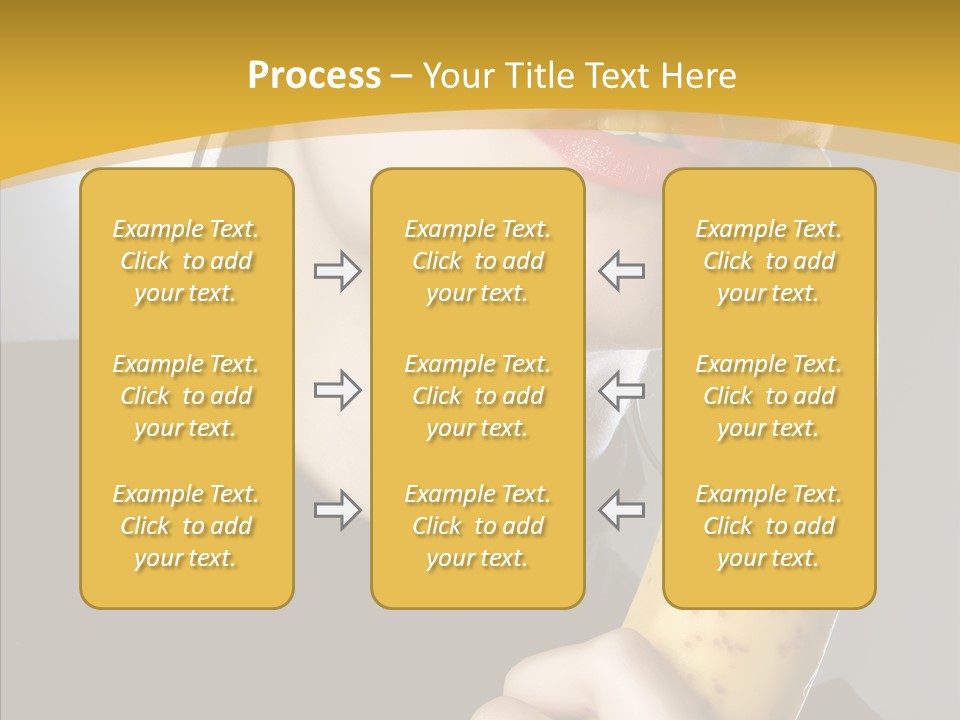 Process – Your Title Text Here

Example Text. Click to add your text.

Example Text. Click to add your text.

Example Text. Click to add your text.

Example Text. Click to add your text.

Example Text. Click to add your text.

Example Text. Click to add your text.

Example Text. Click to add your text.

Example Text. Click to add your text.

Example Text. Click to add your text.